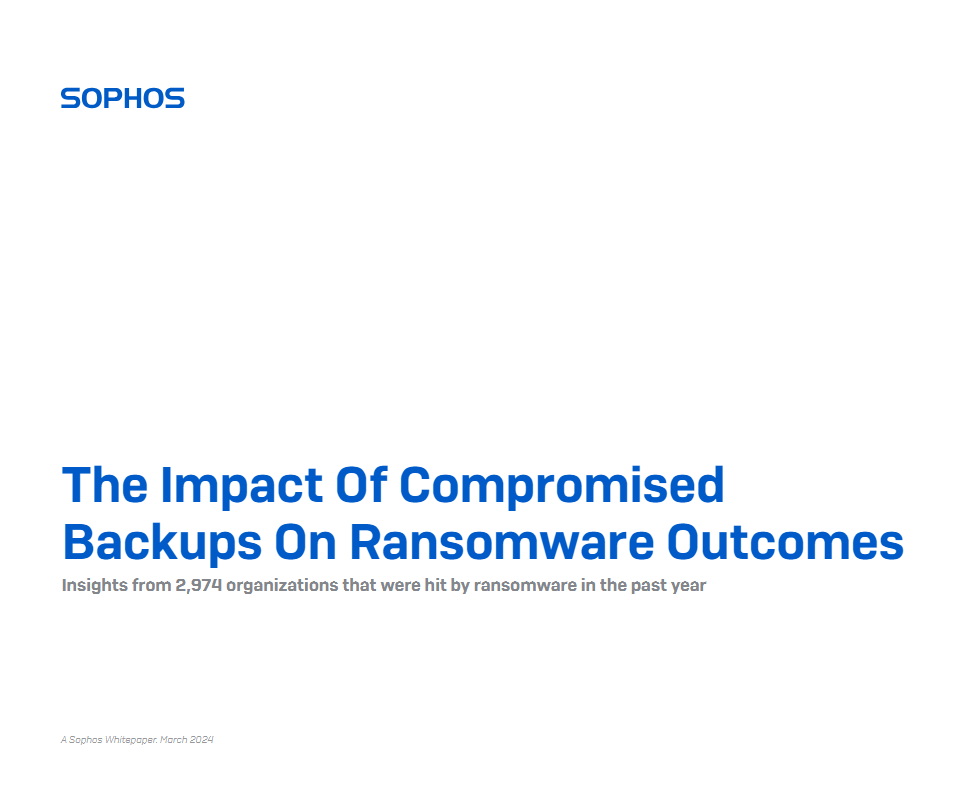 SOPHOS

The Impact Of Compromised Backups On Ransomware Outcomes

Insights from 2,974 organizations that were hit by ransomware in the past year

A Sophos Whitepaper. March 2024